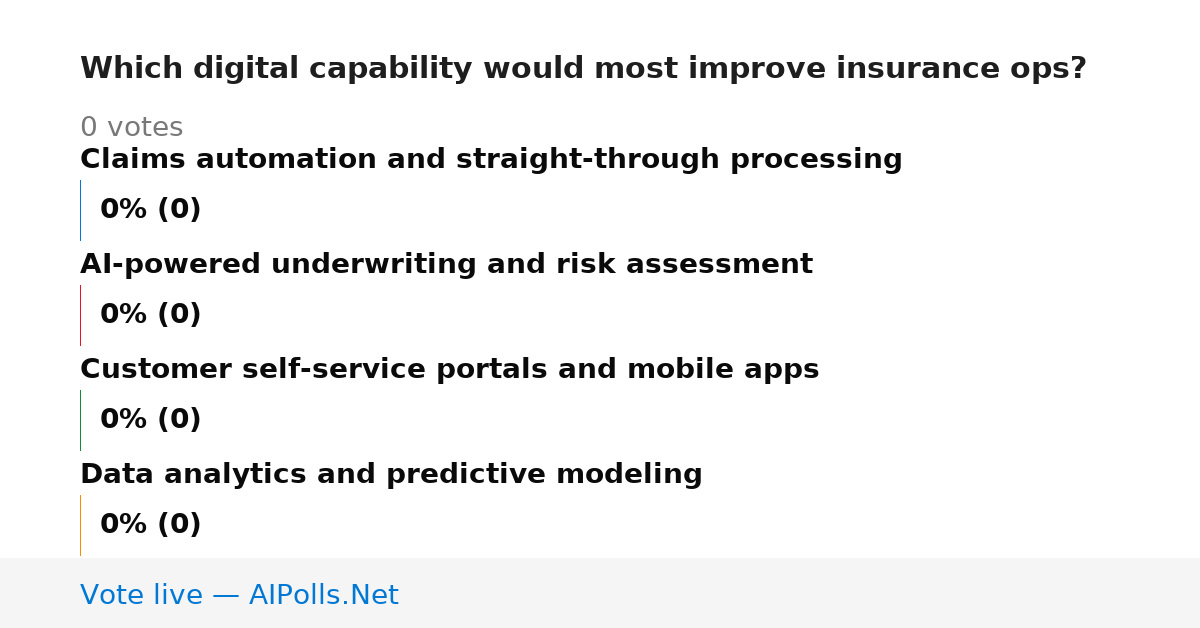 Which digital capability would most improve insurance ops?

0 votes

Claims automation and straight-through processing

0% (0)

AI-powered underwriting and risk assessment

0% (0)

Customer self-service portals and mobile apps

0% (0)

Data analytics and predictive modeling

0% (0)

Vote live — AIPolls.Net